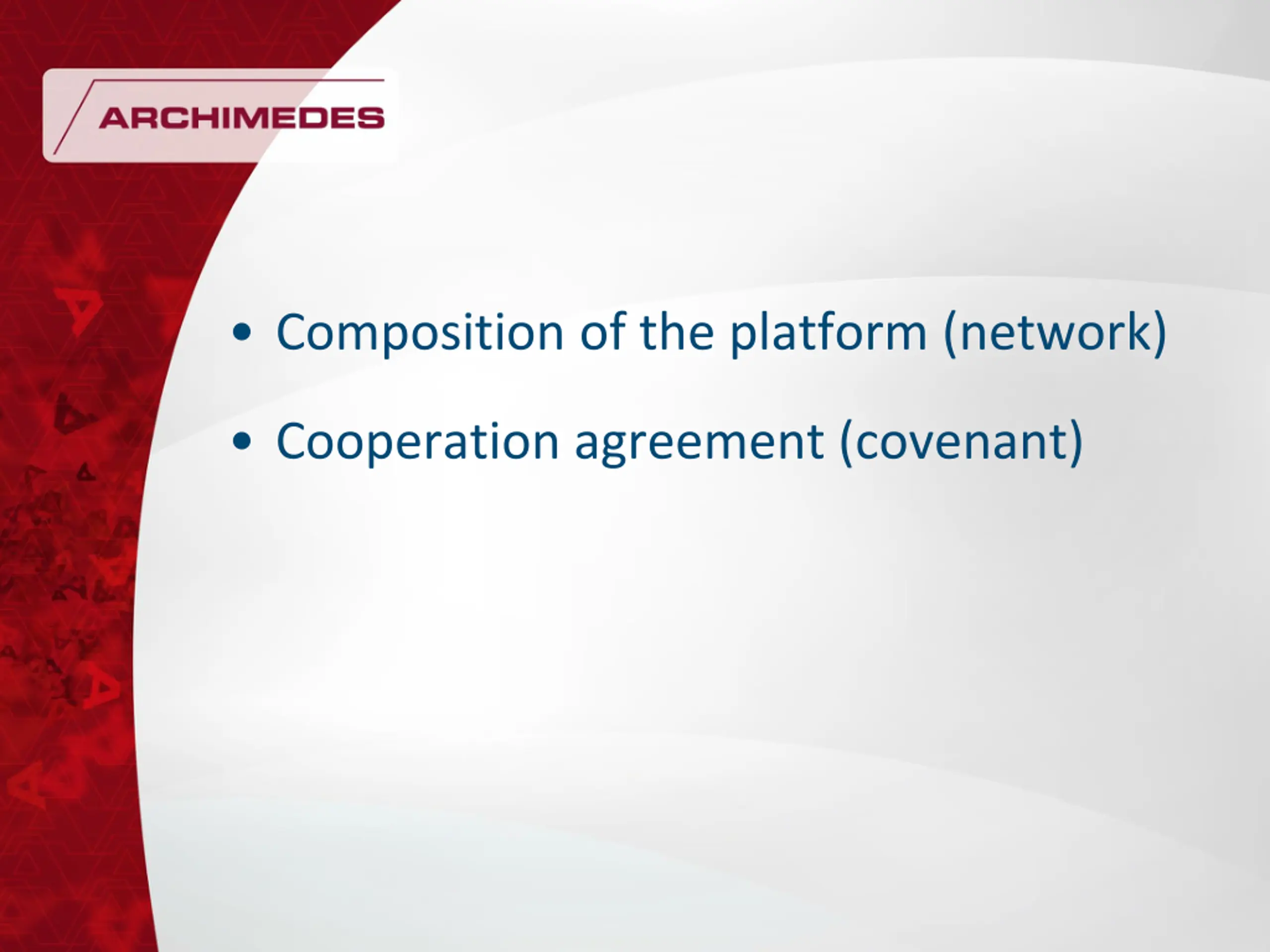 ARCHIMEDES

• Composition of the platform (network)

• Cooperation agreement (covenant)